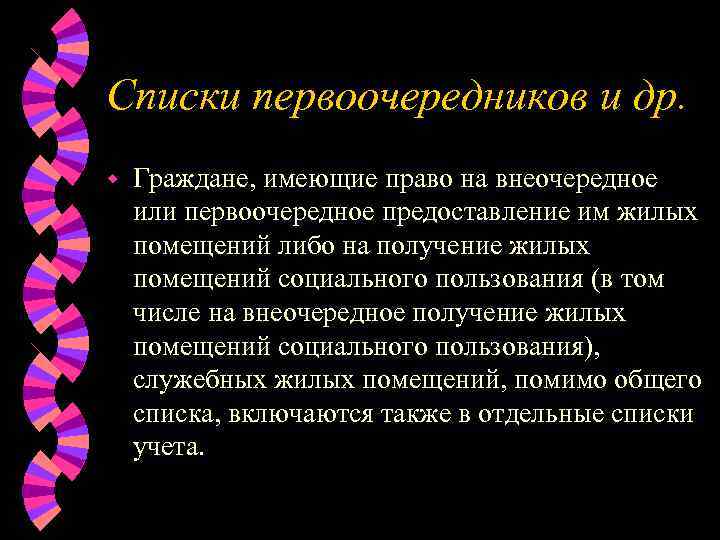 Списки первоочередников и др.

Граждане, имеющие право на внеочередное или первоочередное предоставление им жилых помещений либо на получение жилых помещений социального пользования (в том числе на внеочередное получение жилых помещений социального пользования), служебных жилых помещений, помимо общего списка, включаются также в отдельные списки учета.